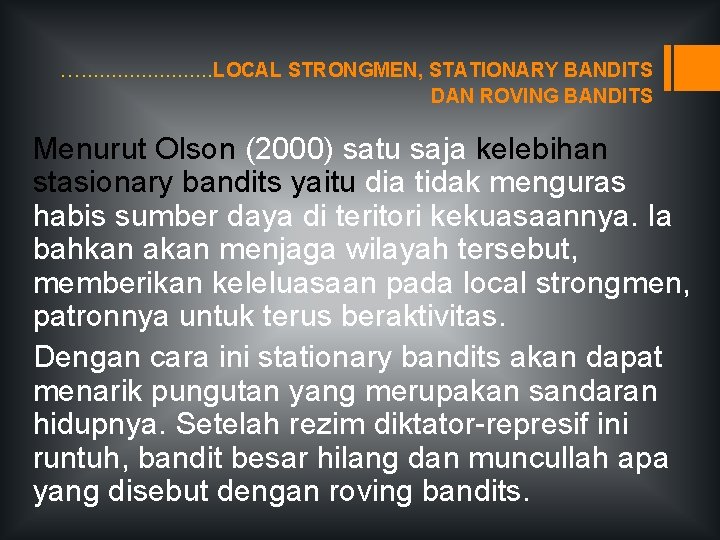 ……………………LOCAL STRONGMEN, STATIONARY BANDITS DAN ROVING BANDITS

Menurut Olson (2000) satu saja kelebihan stasionary bandits yaitu dia tidak menguras habis sumber daya di teritori kekuasaannya. Ia bahkan akan menjaga wilayah tersebut, memberikan keleluasaan pada local strongmen, patronnya untuk terus beraktivitas.

Dengan cara ini stationary bandits akan dapat menarik pungutan yang merupakan sandaran hidupnya. Setelah rezim diktator-represif ini runtuh, bandit besar hilang dan muncullah apa yang disebut dengan roving bandits.